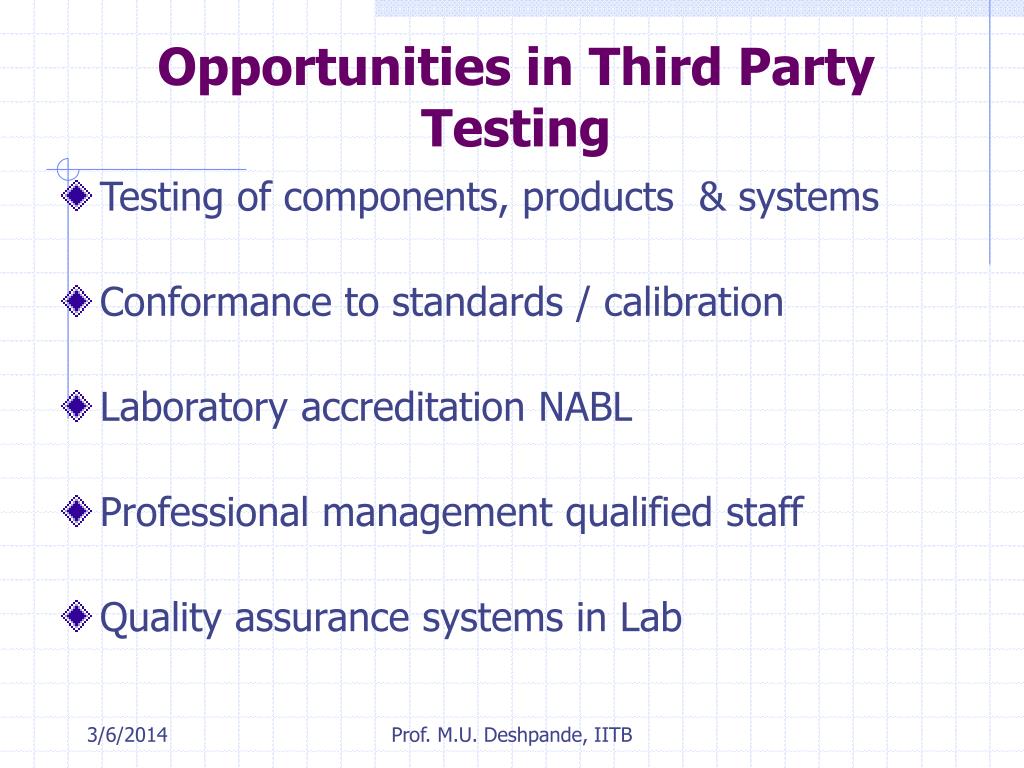 Opportunities in Third Party Testing

Testing of components, products & systems

Conformance to standards / calibration

Laboratory accreditation NABL

Professional management qualified staff

Quality assurance systems in Lab

3/6/2014

Prof. M.U. Deshpande, IITB